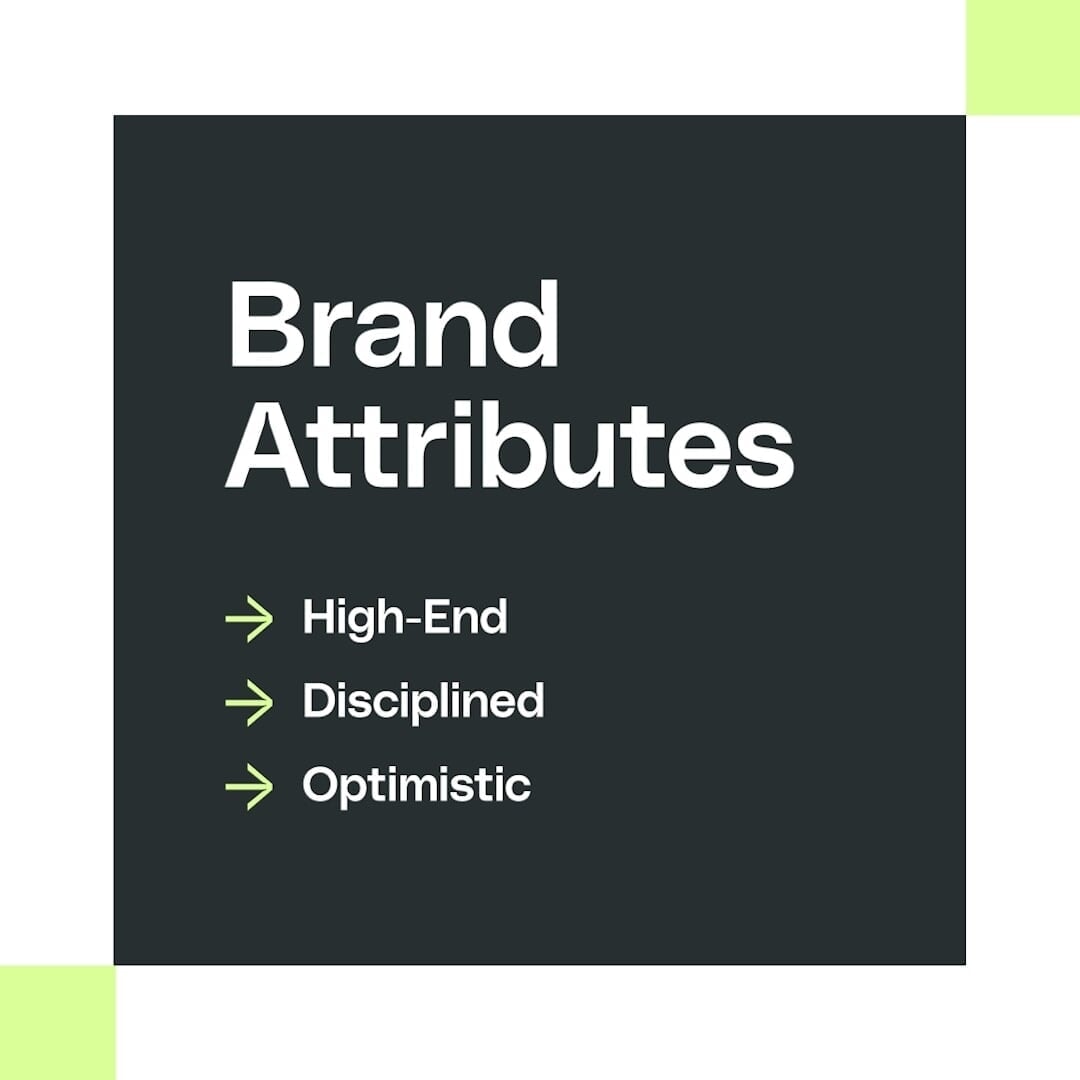 Brand Attributes

→ High-End
→ Disciplined
→ Optimistic